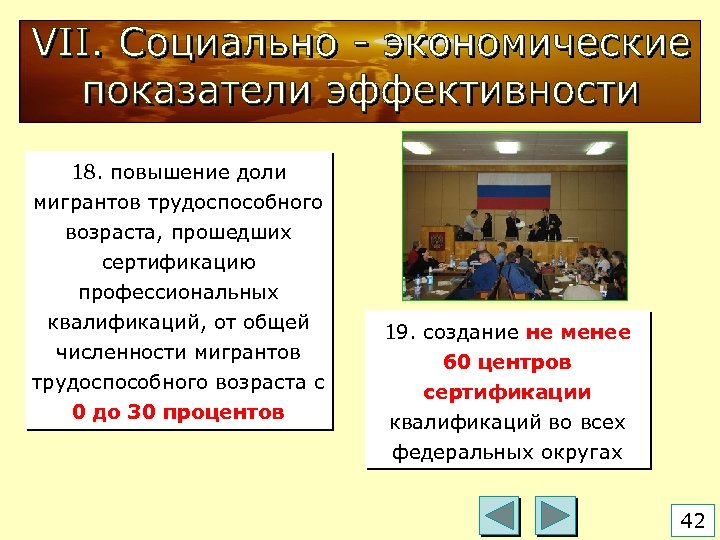 VII. Социально - экономические показатели эффективности

18. повышение доли мигрантов трудоспособного возраста, прошедших сертификацию профессиональных квалификаций, от общей численности мигрантов трудоспособного возраста с 0 до 30 процентов

19. создание не менее 60 центров сертификации квалификаций во всех федеральных округах

42